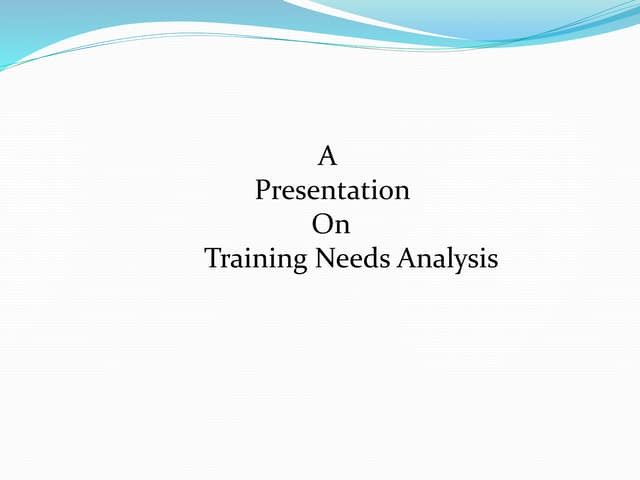 A
Presentation
On
Training Needs Analysis